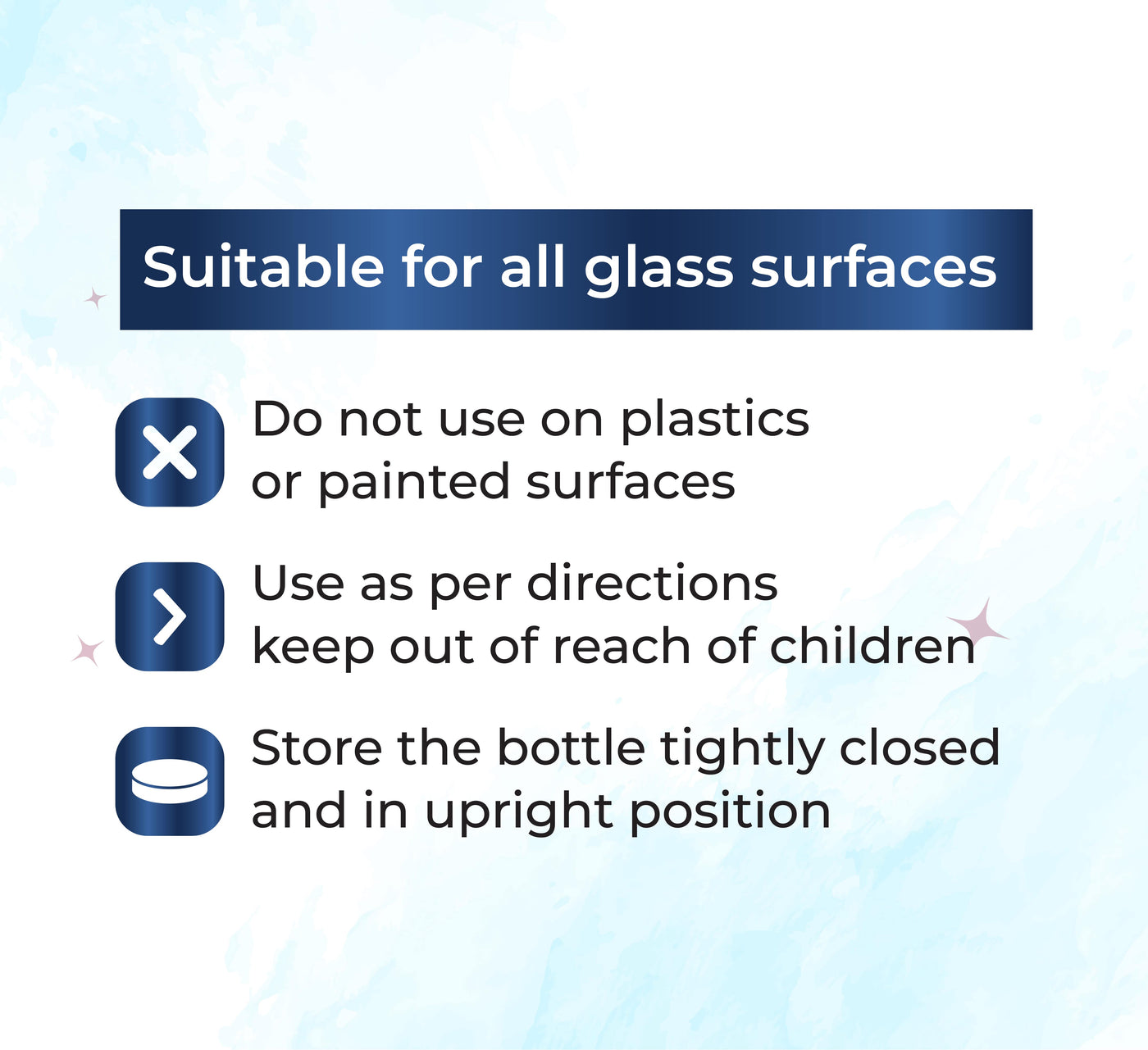 Suitable for all glass surfaces

Do not use on plastics or painted surfaces

Use as per directions keep out of reach of children

Store the bottle tightly closed and in upright position